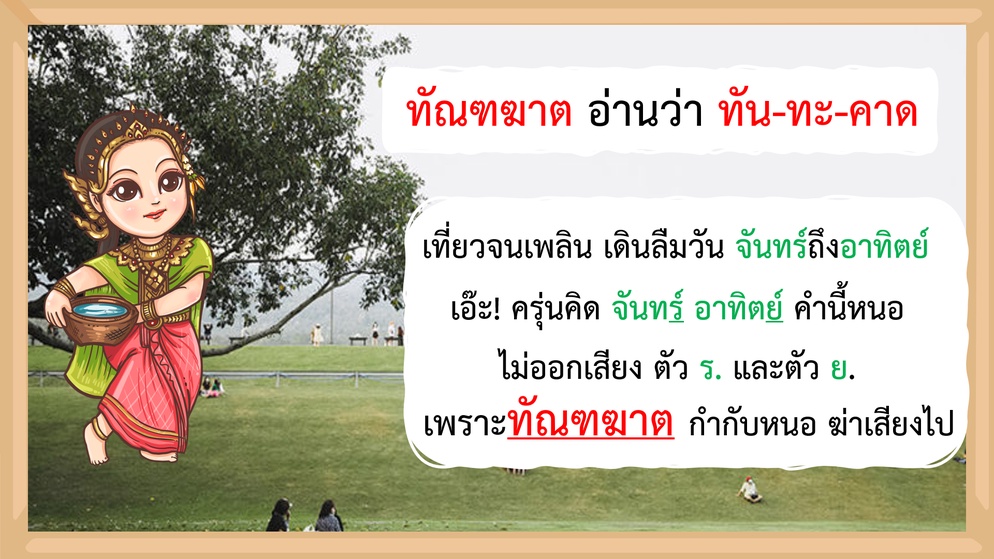 ทัณฑฆาต อ่านว่า ทัน-ทะ-คาด

เที่ยวจนเพลิน เดินลืมวัน จันทร์ถึงอาทิตย์

เอ๊ะ! ครุ่นคิด จันทร์ อาทิตย์ คำนี้หนอ

ไม่ออกเสียง ตัว ร. และตัว ย.

เพราะทัณฑฆาต กำกับหนอ ฆ่าเสียงไป